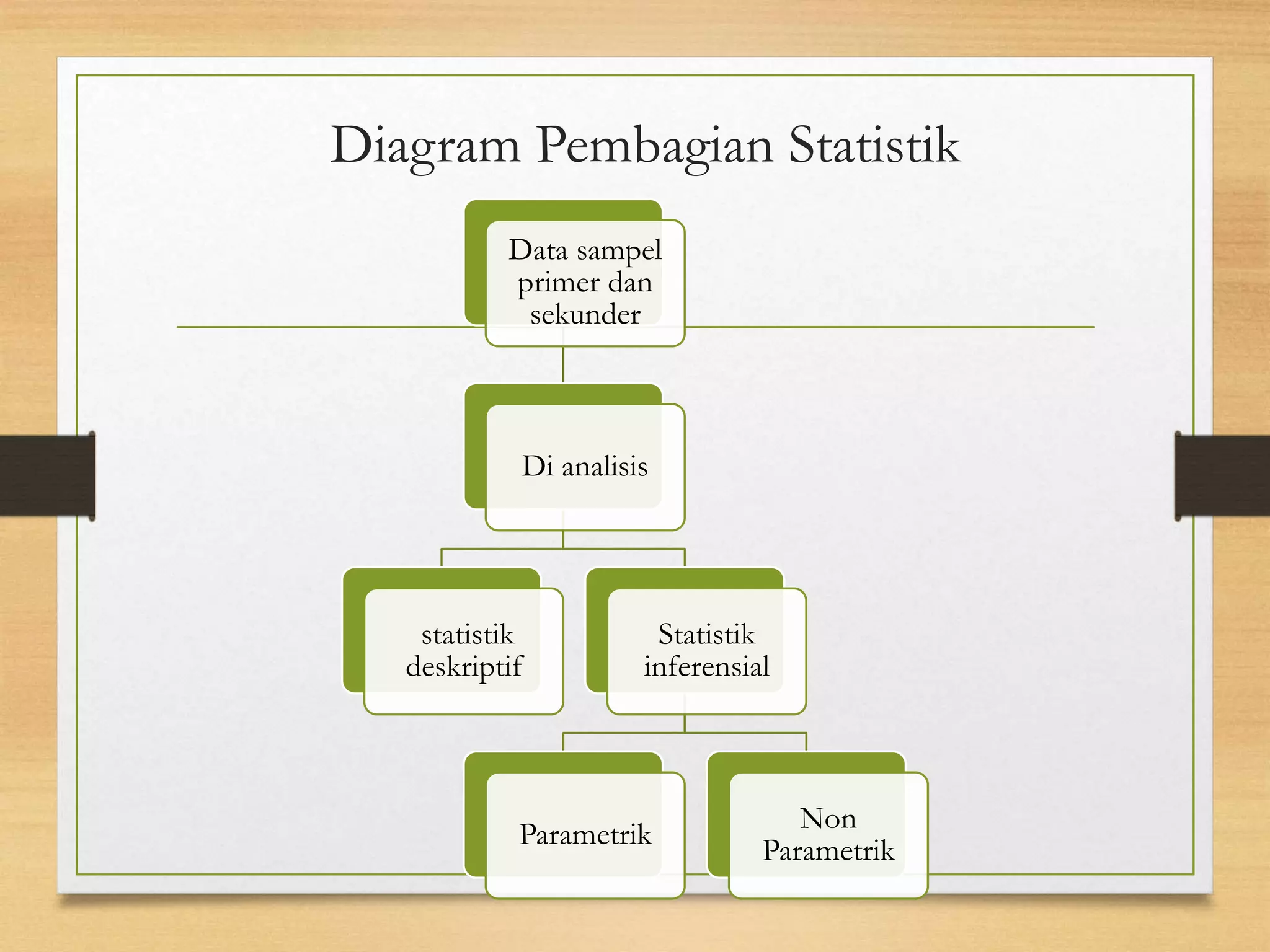 Diagram Pembagian Statistik

Data sampel primer dan sekunder

Di analisis

statistik deskriptif

Statistik inferensial

Parametrik

Non Parametrik